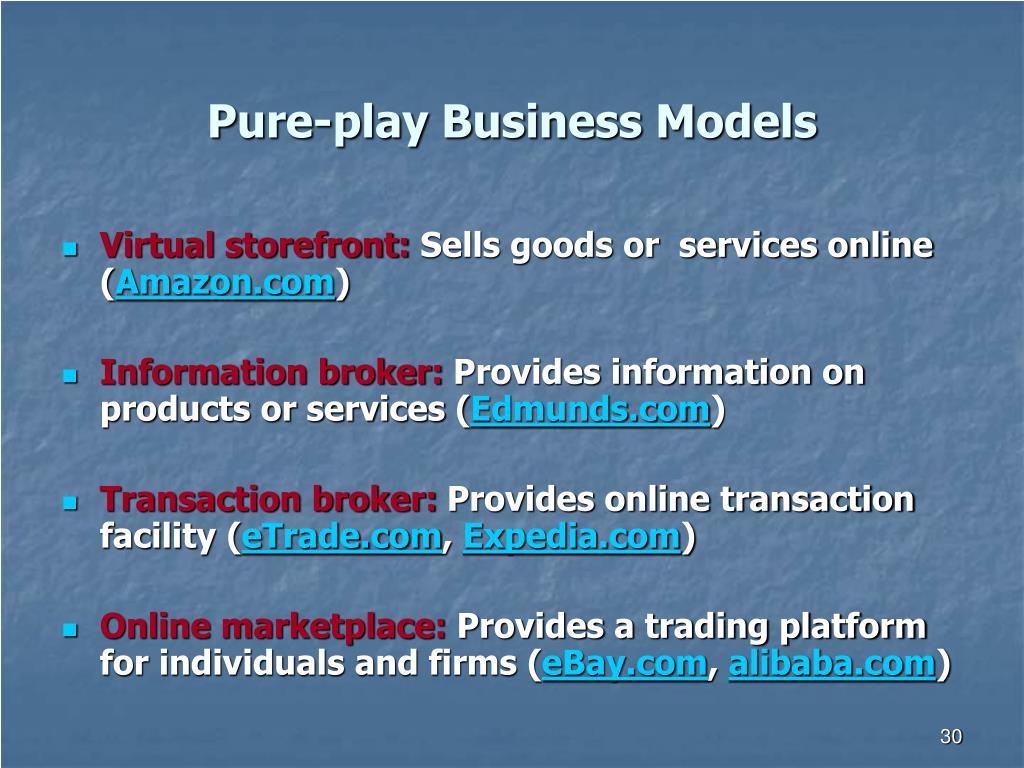 Pure-play Business Models

Virtual storefront: Sells goods or  services online (Amazon.com)

Information broker: Provides information on products or services (Edmunds.com)

Transaction broker: Provides online transaction facility (eTrade.com, Expedia.com)

Online marketplace: Provides a trading platform for individuals and firms (eBay.com, alibaba.com)

30